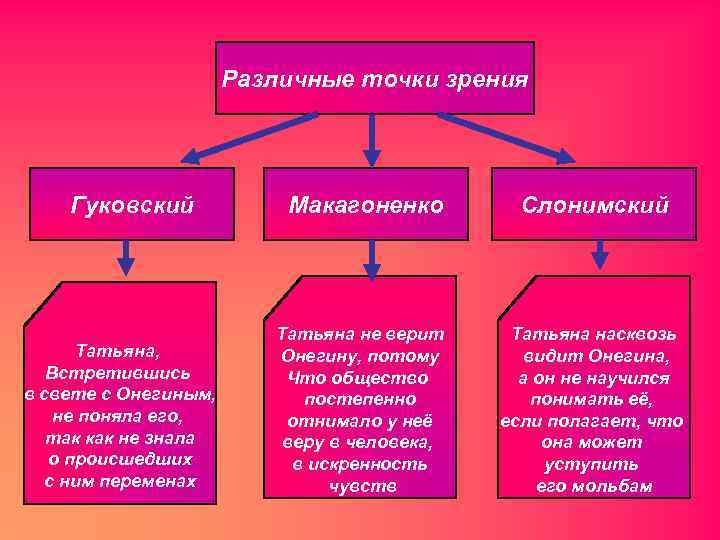 Различные точки зрения

Гуковский

Макагоненко

Слонимский

Татьяна, Встретившись в свете с Онегиным, не поняла его, так как не знала о происшедших с ним переменах

Татьяна не верит Онегину, потому Что общество постепенно отнимало у неё веру в человека, в искренность чувств

Татьяна насквозь видит Онегина, а он не научился понимать её, если полагает, что она может уступить его мольбам